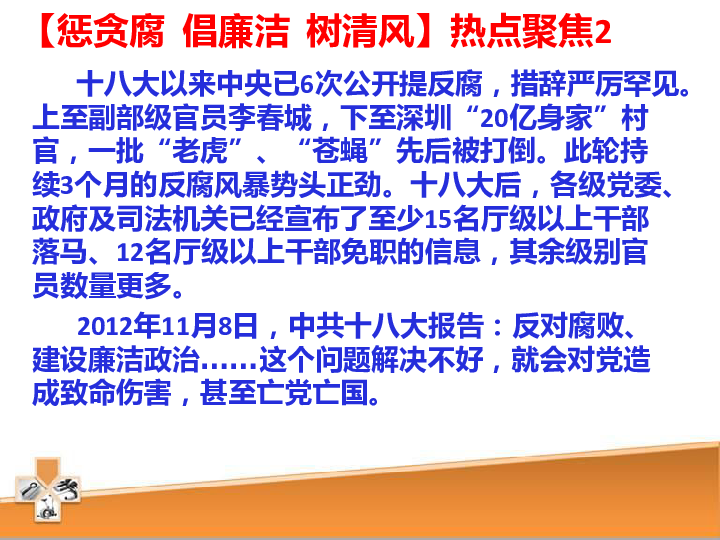 【惩贪腐 倡廉洁 树清风】热点聚焦2

十八大以来中央已6次公开提反腐，措辞严厉罕见。上至副部级官员李春城，下至深圳“20亿身家”村官，一批“老虎”、“苍蝇”先后被打倒。此轮持续3个月的反腐风暴势头正劲。十八大后，各级党委、政府及司法机关已经宣布了至少15名厅级以上干部落马、12名厅级以上干部免职的信息，其余级别官员数量更多。

2012年11月8日，中共十八大报告：反对腐败、建设廉洁政治……这个问题解决不好，就会对党造成致命伤害，甚至亡党亡国。

考